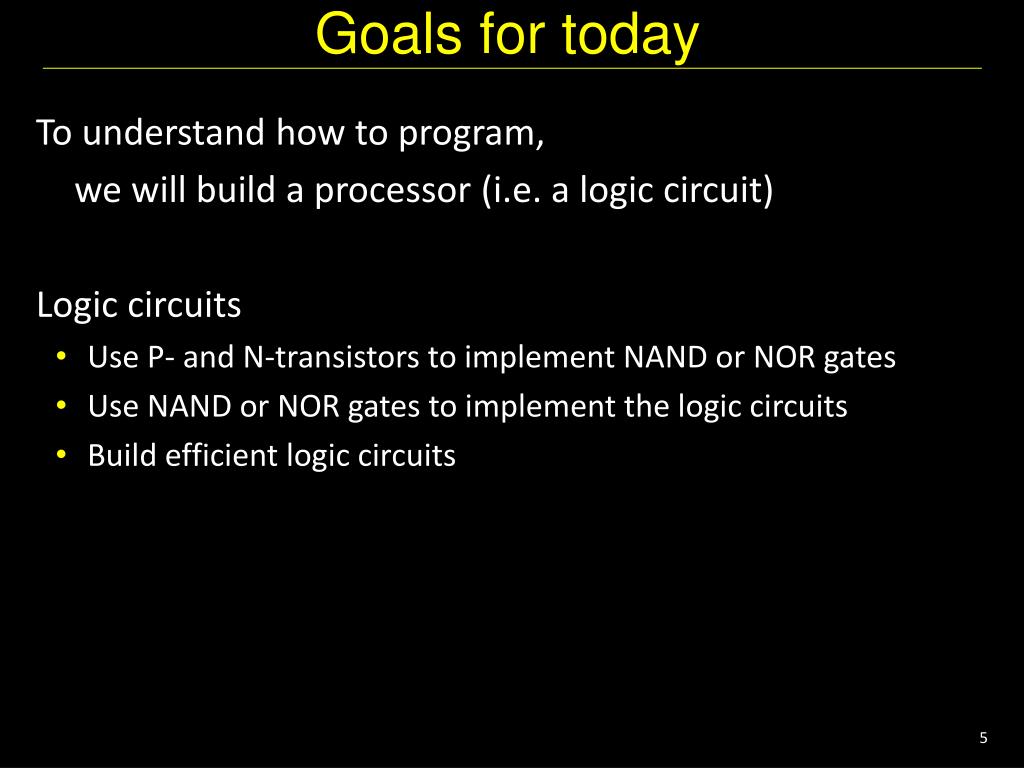 Goals for today

To understand how to program,
we will build a processor (i.e. a logic circuit)

Logic circuits
• Use P- and N-transistors to implement NAND or NOR gates
• Use NAND or NOR gates to implement the logic circuits
• Build efficient logic circuits

5